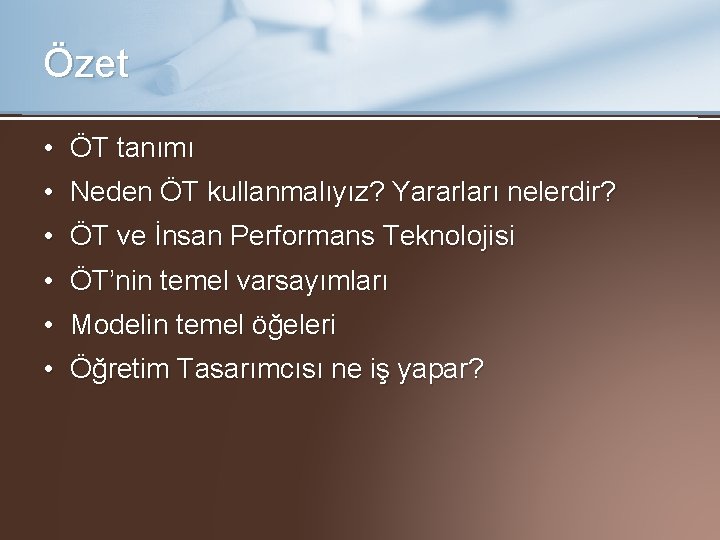 Özet

• ÖT tanımı
• Neden ÖT kullanmalıyız? Yararları nelerdir?
• ÖT ve İnsan Performans Teknolojisi
• ÖT'nin temel varsayımları
• Modelin temel öğeleri
• Öğretim Tasarımcısı ne iş yapar?